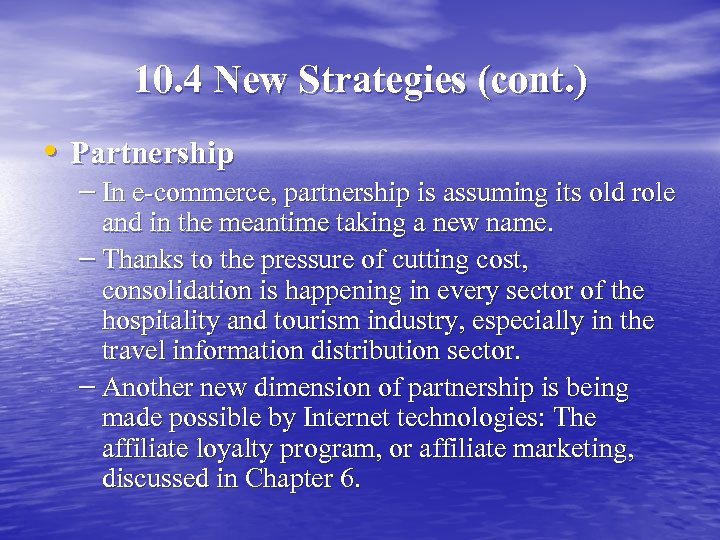 10.4 New Strategies (cont.)

• Partnership

– In e-commerce, partnership is assuming its old role and in the meantime taking a new name.

– Thanks to the pressure of cutting cost, consolidation is happening in every sector of the hospitality and tourism industry, especially in the travel information distribution sector.

– Another new dimension of partnership is being made possible by Internet technologies: The affiliate loyalty program, or affiliate marketing, discussed in Chapter 6.